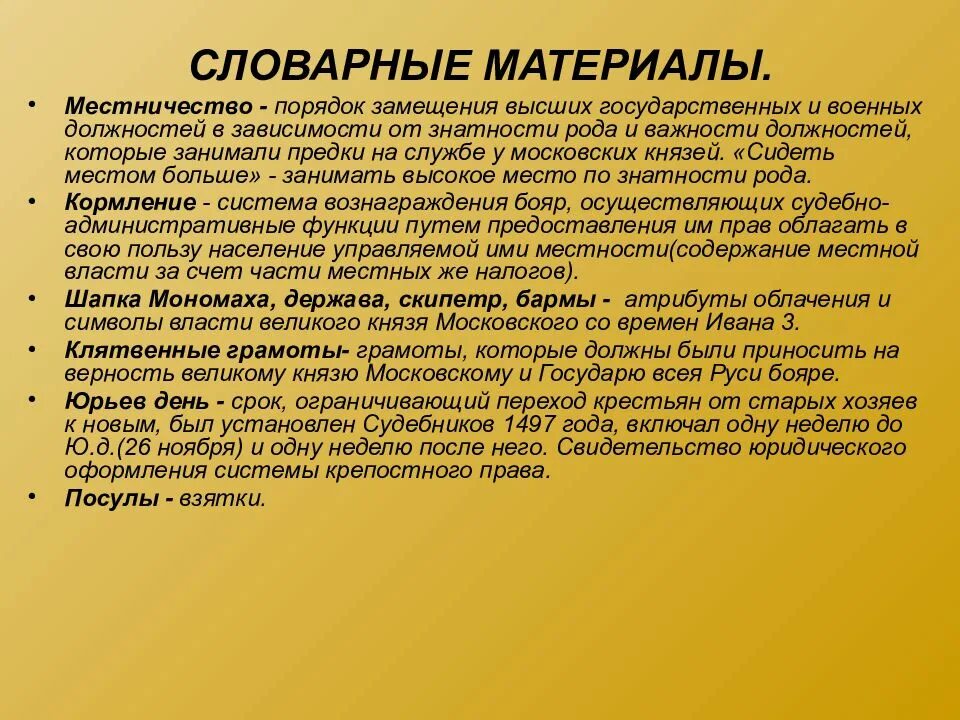 СЛОВАРНЫЕ МАТЕРИАЛЫ.

• Местничество - порядок замещения высших государственных и военных должностей в зависимости от знатности рода и важности должностей, которые занимали предки на службе у московских князей. «Сидеть местом больше» - занимать высокое место по знатности рода.
• Кормление - система вознаграждения бояр, осуществляющих судебно-административные функции путем предоставления им прав облагать в свою пользу население управляемой ими местности(содержание местной власти за счет части местных же налогов).
• Шапка Мономаха, держава, скипетр, бармы - атрибуты облачения и символы власти великого князя Московского со времен Ивана 3.
• Клятвенные грамоты- грамоты, которые должны были приносить на верность великому князю Московскому и Государю всея Руси бояре.
• Юрьев день - срок, ограничивающий переход крестьян от старых хозяев к новым, был установлен Судебников 1497 года, включал одну неделю до Ю.д.(26 ноября) и одну неделю после него. Свидетельство юридического оформления системы крепостного права.
• Посулы - взятки.